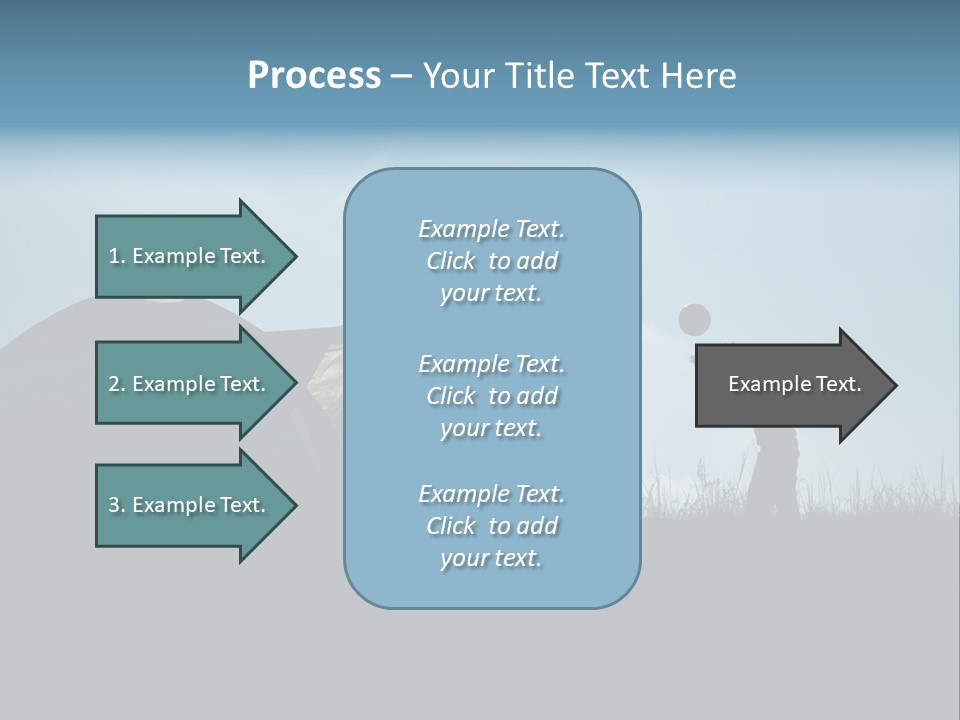 Process – Your Title Text Here

1. Example Text.

2. Example Text.

3. Example Text.

Example Text. Click to add your text.

Example Text. Click to add your text.

Example Text. Click to add your text.

Example Text.